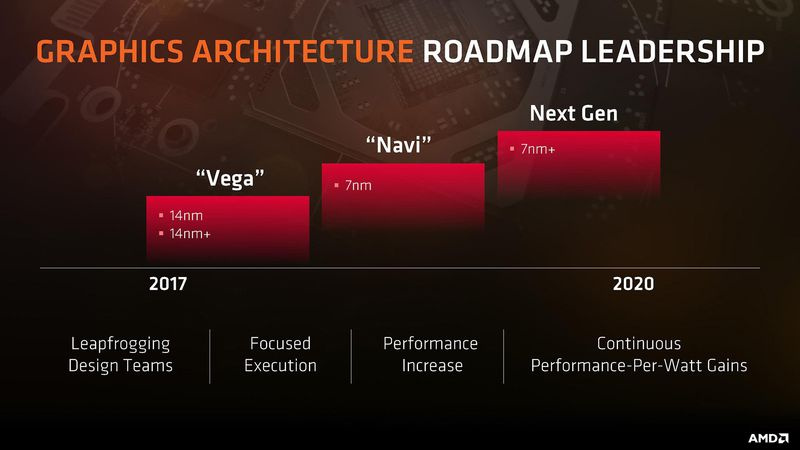 GRAPHICS ARCHITECTURE ROADMAP LEADERSHIP

"Vega"
• 14nm
• 14nm+

"Navi"
• 7nm

Next Gen
• 7nm+

2017

2020

Leapfrogging Design Teams

Focused Execution

Performance Increase

Continuous Performance-Per-Watt Gains

AMD